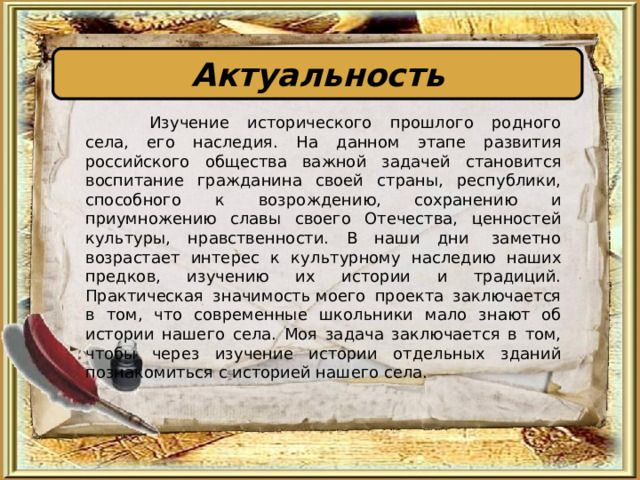 Актуальность

Изучение исторического прошлого родного села, его наследия. На данном этапе развития российского общества важной задачей становится воспитание гражданина своей страны, республики, способного к возрождению, сохранению и приумножению славы своего Отечества, ценностей культуры, нравственности. В наши дни заметно возрастает интерес к культурному наследию наших предков, изучению их истории и традиций. Практическая значимость моего проекта заключается в том, что современные школьники мало знают об истории нашего села. Моя задача заключается в том, чтобы через изучение истории отдельных зданий познакомиться с историей нашего села.